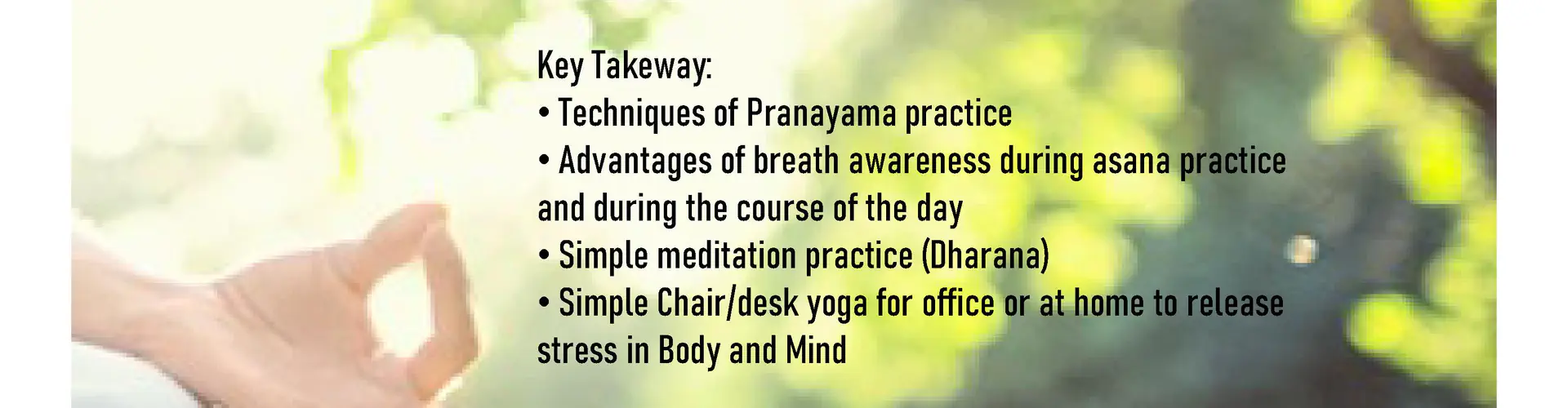 Key Takeway:
• Techniques of Pranayama practice
• Advantages of breath awareness during asana practice and during the course of the day
• Simple meditation practice (Dharana)
• Simple Chair/desk yoga for office or at home to release stress in Body and Mind